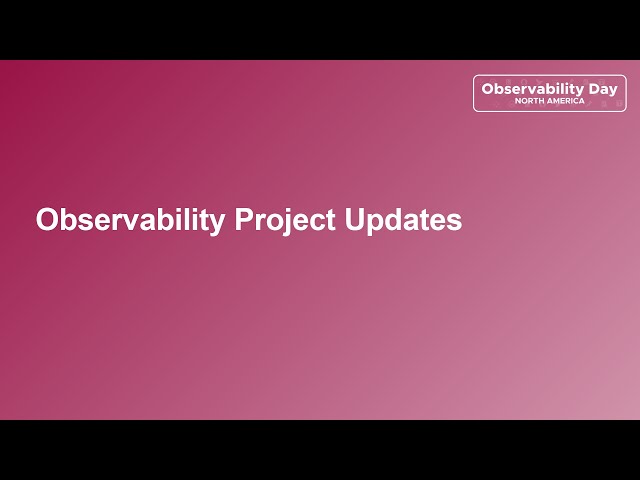 Observability Day
NORTH AMERICA

Observability Project Updates